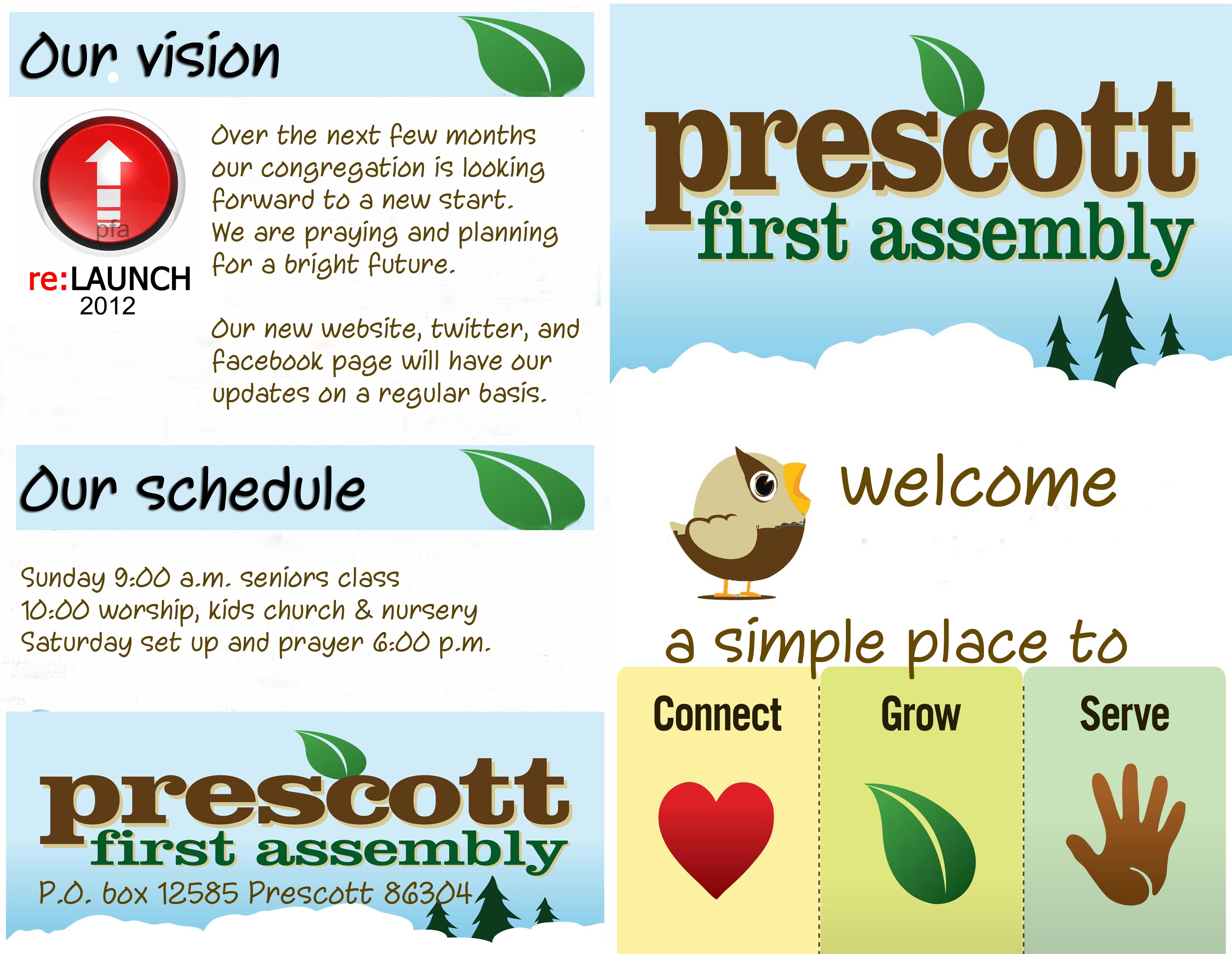 Our vision

pfa

re:LAUNCH
2012

Over the next few months our congregation is looking forward to a new start. We are praying and planning for a bright future.

Our new website, twitter, and facebook page will have our updates on a regular basis.

Our schedule

Sunday 9:00 a.m. seniors class
10:00 worship, kids church & nursery
Saturday set up and prayer 6:00 p.m.

prescott
first assembly
P.O. box 12585 Prescott 86304

prescott
first assembly

welcome

a simple place to

Connect

Grow

Serve